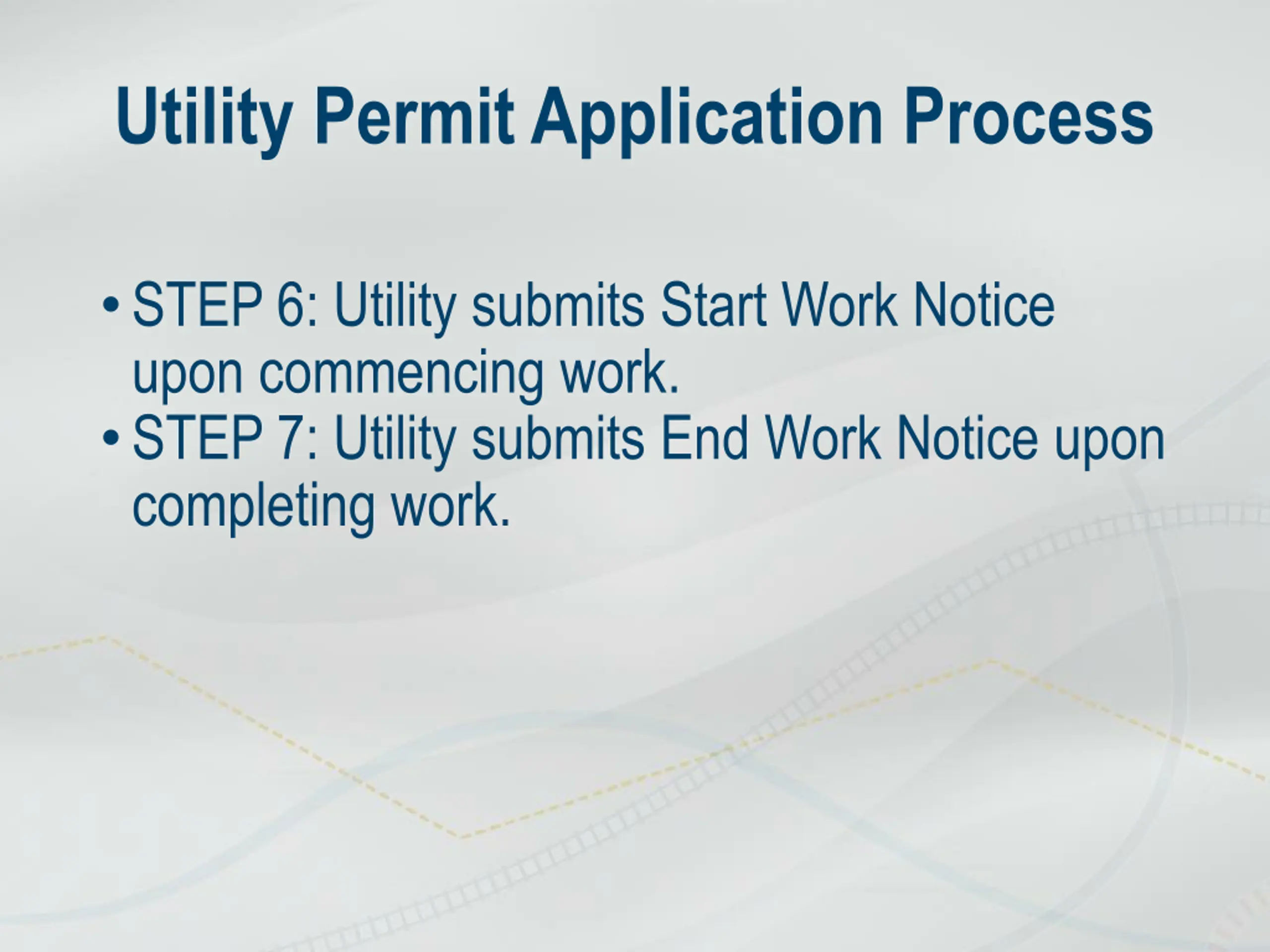 Utility Permit Application Process

• STEP 6: Utility submits Start Work Notice upon commencing work.
• STEP 7: Utility submits End Work Notice upon completing work.